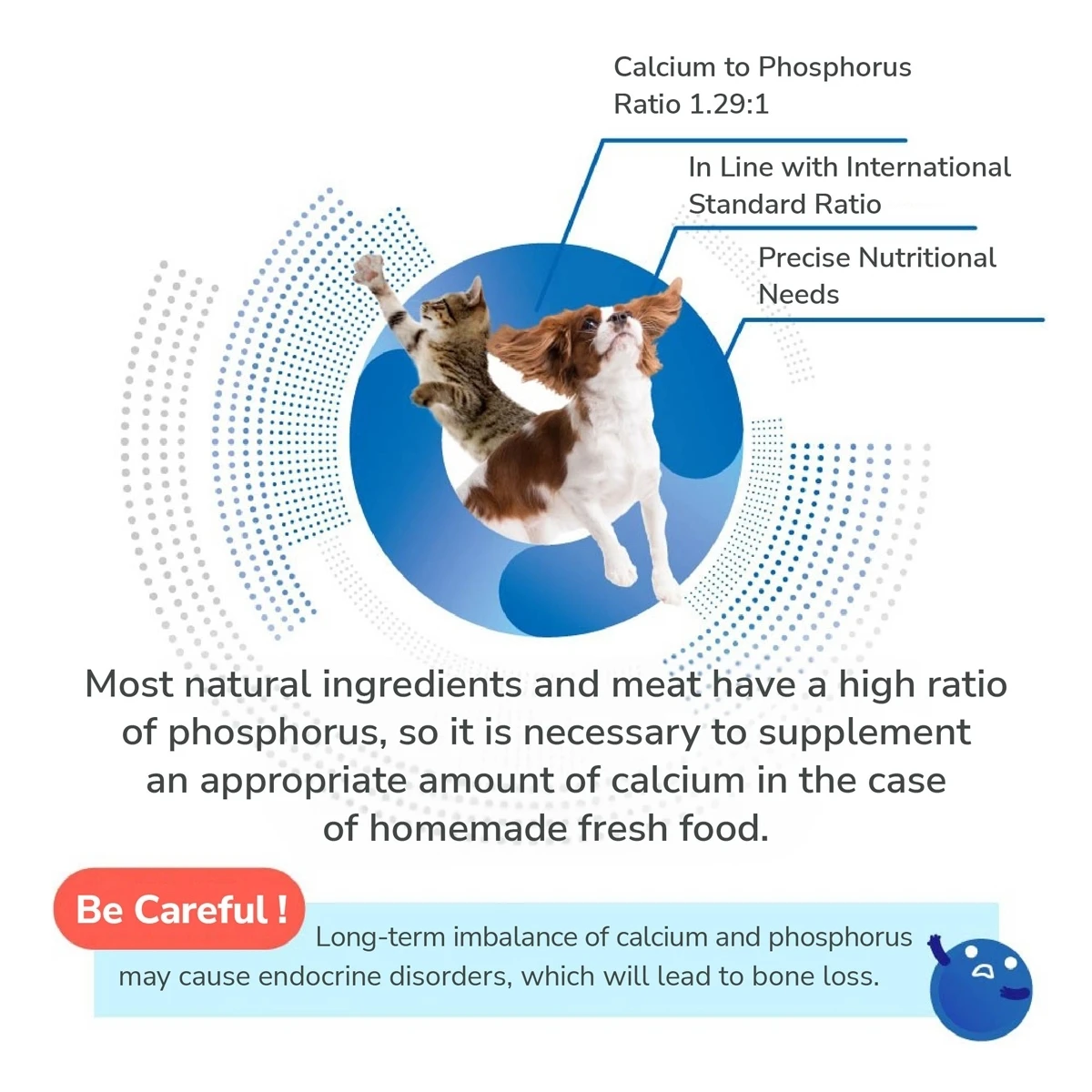 Calcium to Phosphorus Ratio 1.29:1

In Line with International Standard Ratio

Precise Nutritional Needs

Most natural ingredients and meat have a high ratio of phosphorus, so it is necessary to supplement an appropriate amount of calcium in the case of homemade fresh food.

Be Careful !

Long-term imbalance of calcium and phosphorus may cause endocrine disorders, which will lead to bone loss.